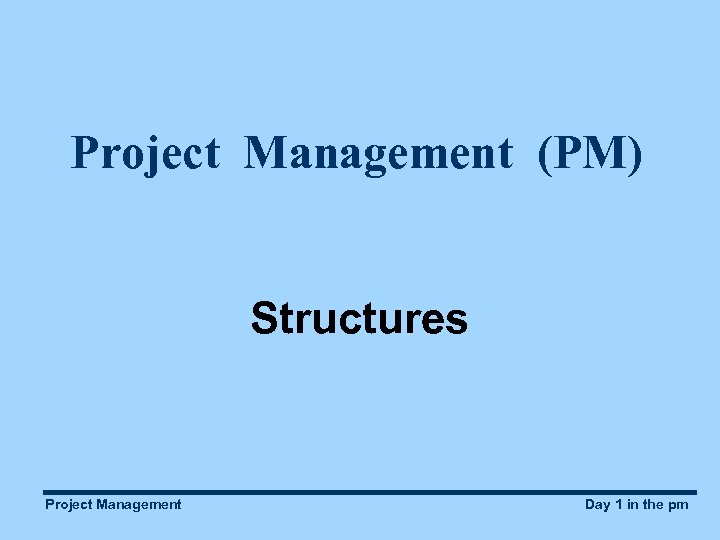 Project Management (PM)

Structures

Project Management

Day 1 in the pm